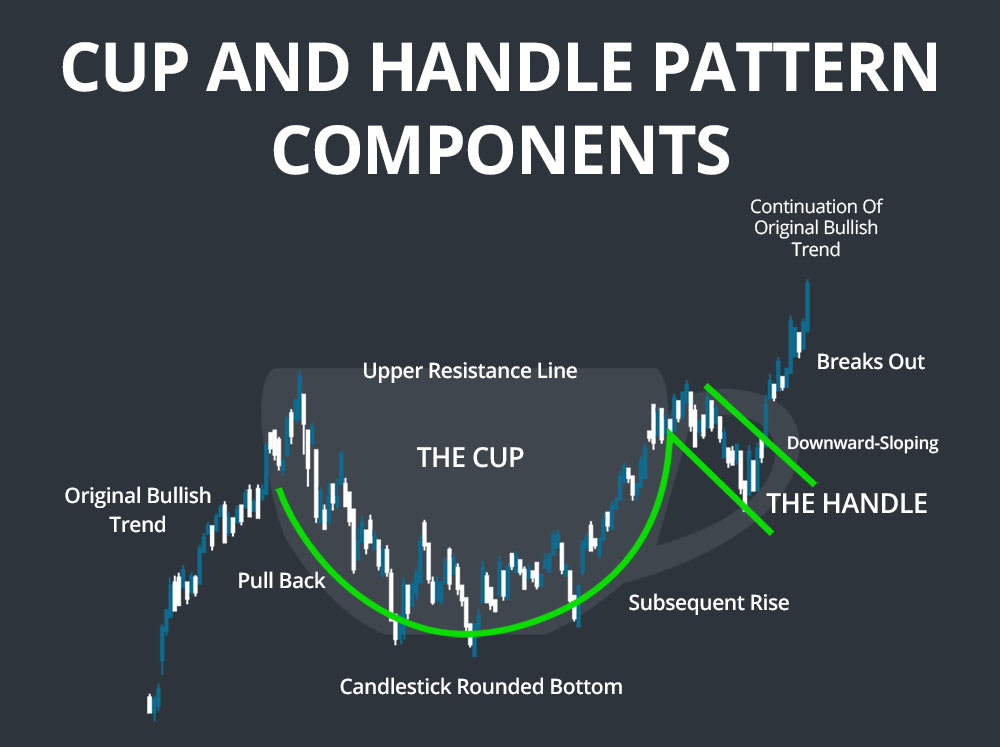 CUP AND HANDLE PATTERN COMPONENTS

Continuation Of Original Bullish Trend

Upper Resistance Line

Breaks Out

THE CUP

Downward-Sloping

Original Bullish Trend

THE HANDLE

Pull Back

Subsequent Rise

Candlestick Rounded Bottom